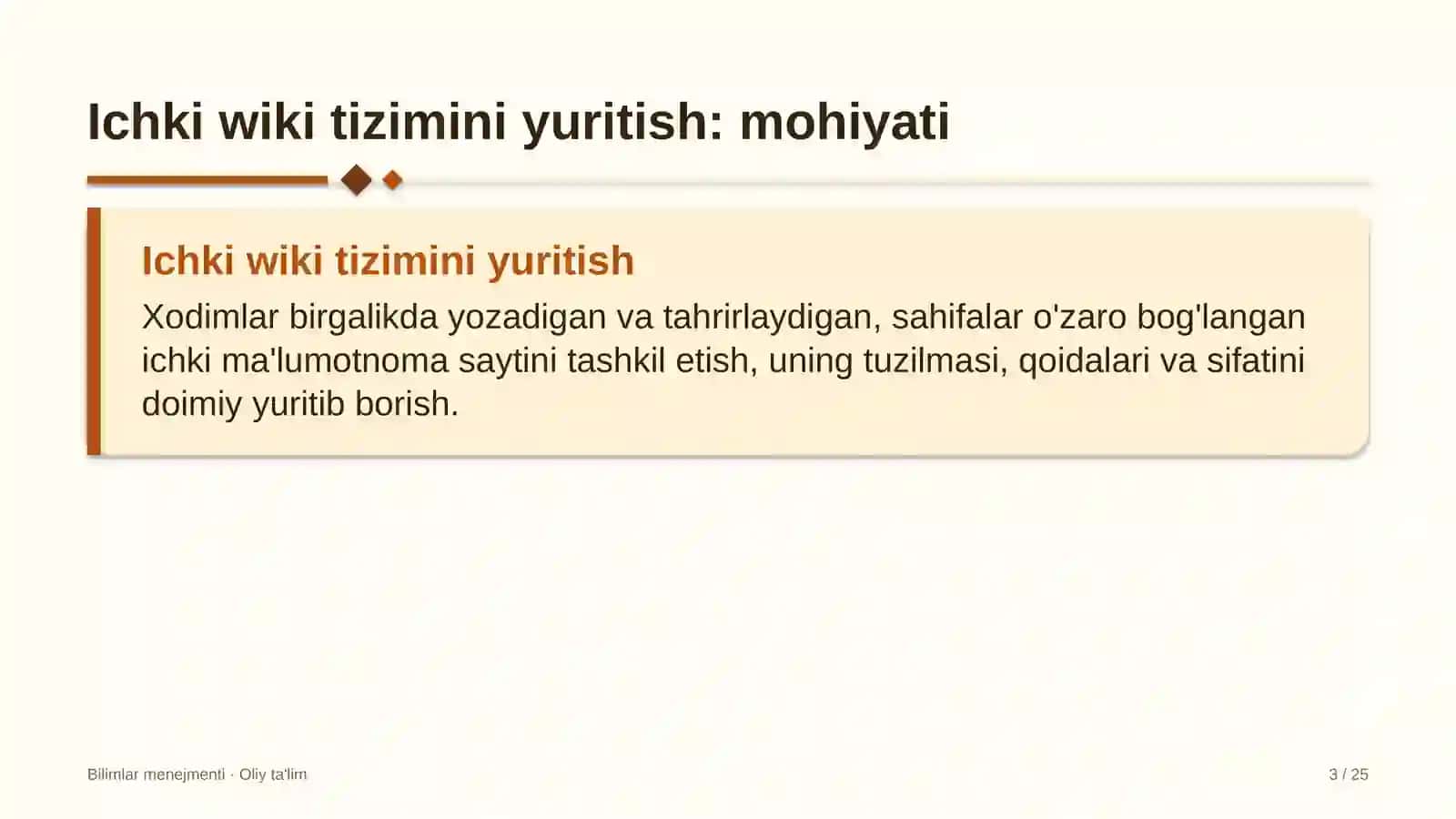 Ichki wiki tizimini yuritish: mohiyati

Ichki wiki tizimini yuritish

Xodimlar birgalikda yozadigan va tahrirlaydigan, sahifalar o'zaro bog'langan ichki ma'lumotnoma saytini tashkil etish, uning tuzilmasi, qoidalari va sifatini doimiy yuritib borish.

Bilimlar menejmenti · Oliy ta'lim

3 / 25